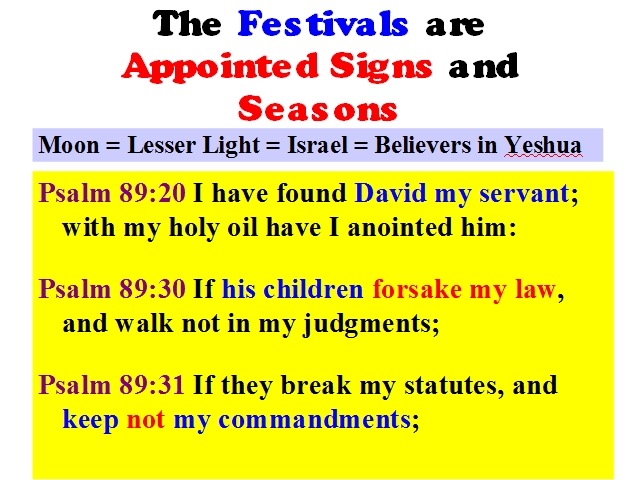 The Festivals are Appointed Signs and Seasons

Moon = Lesser Light = Israel = Believers in Yeshua

Psalm 89:20 I have found David my servant; with my holy oil have I anointed him:

Psalm 89:30 If his children forsake my law, and walk not in my judgments;

Psalm 89:31 If they break my statutes, and keep not my commandments;